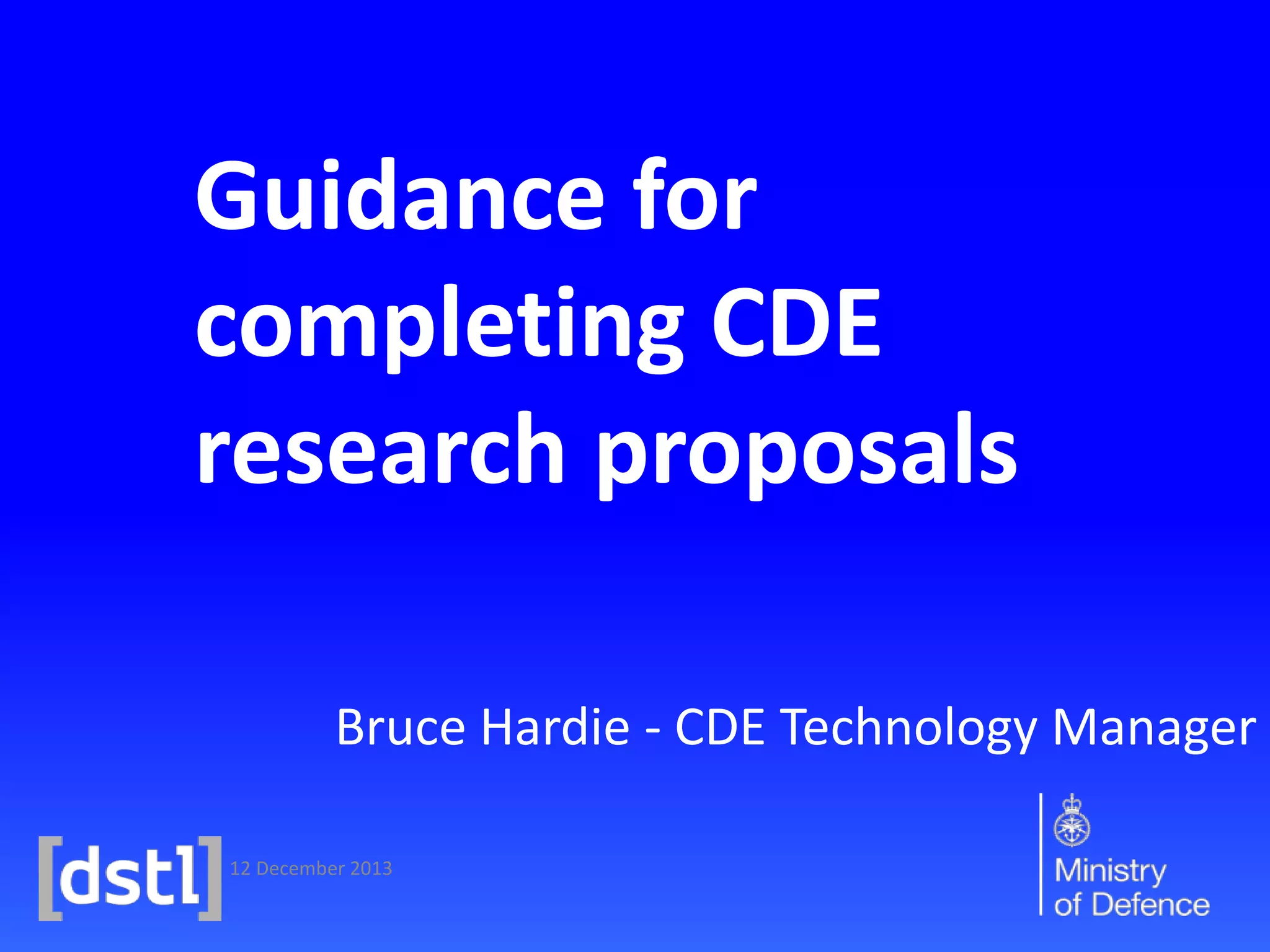 Guidance for completing CDE research proposals

Bruce Hardie - CDE Technology Manager

[dstl]

12 December 2013

Ministry of Defence